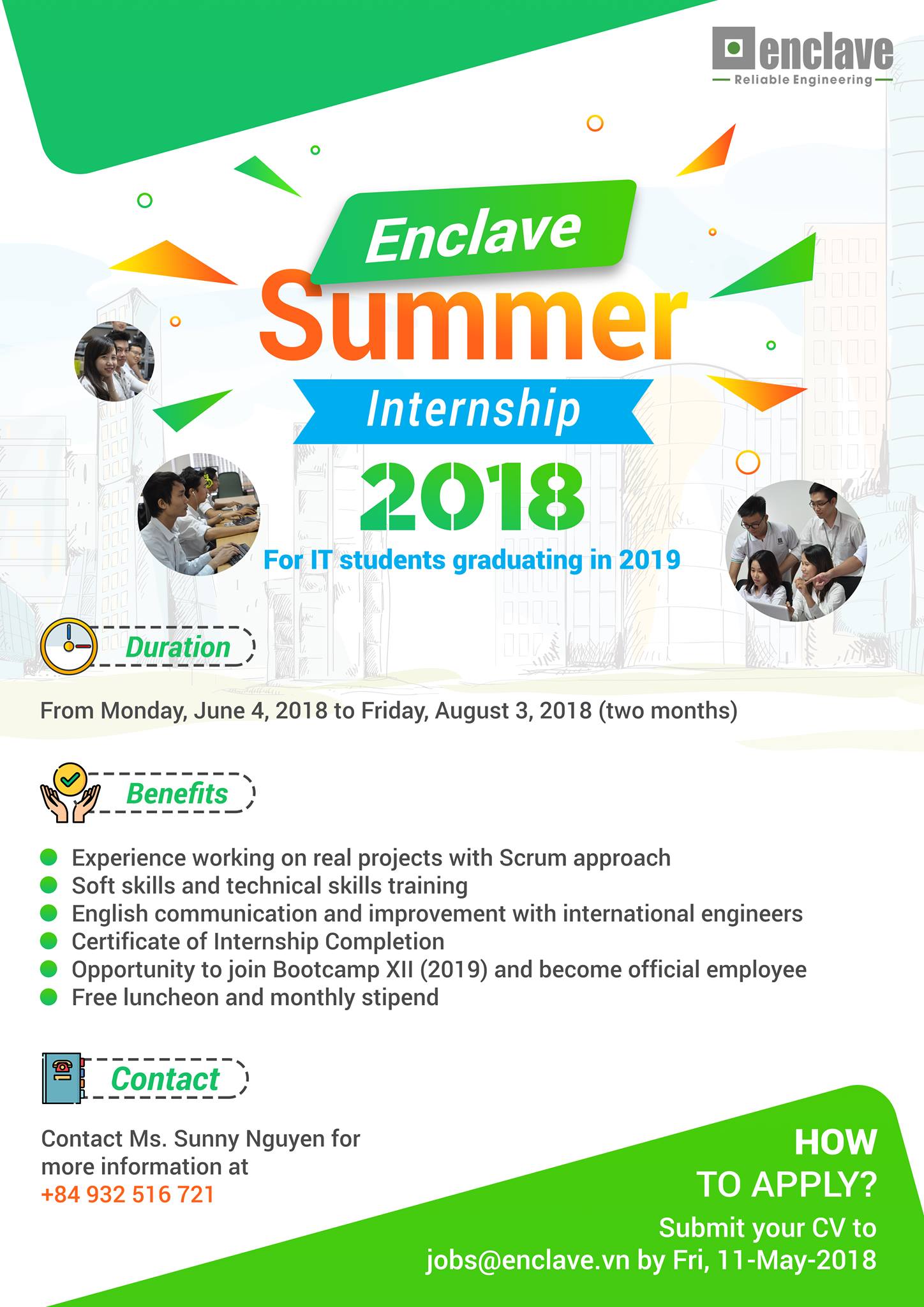 enclave
Reliable Engineering

Enclave
Summer
Internship
2018
For IT students graduating in 2019

Duration

From Monday, June 4, 2018 to Friday, August 3, 2018 (two months)

Benefits

• Experience working on real projects with Scrum approach
• Soft skills and technical skills training
• English communication and improvement with international engineers
• Certificate of Internship Completion
• Opportunity to join Bootcamp XII (2019) and become official employee
• Free luncheon and monthly stipend

Contact

Contact Ms. Sunny Nguyen for more information at
+84 932 516 721

HOW
TO APPLY?
Submit your CV to
jobs@enclave.vn by Fri, 11-May-2018